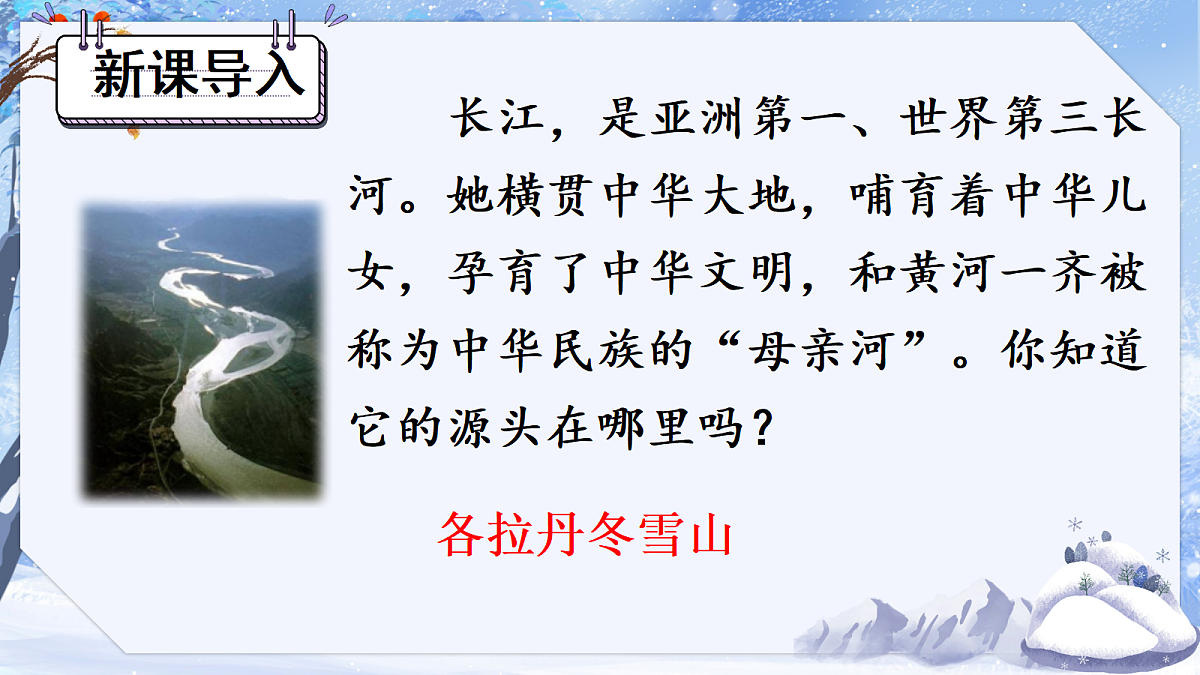 新课导入

长江，是亚洲第一、世界第三长河。她横贯中华大地，哺育着中华儿女，孕育了中华文明，和黄河一齐被称为中华民族的“母亲河”。你知道它的源头在哪里吗？

各拉丹冬雪山